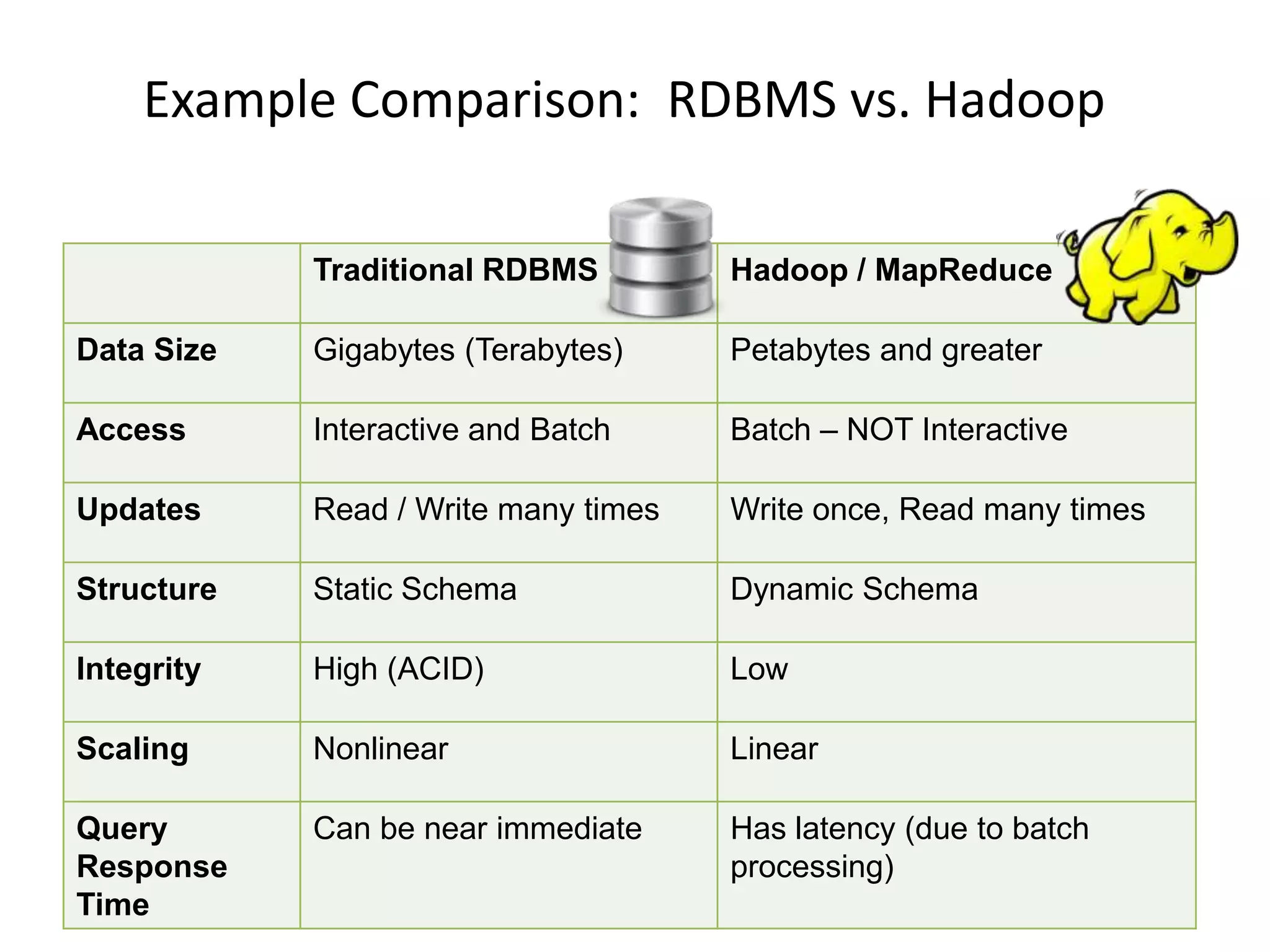 Example Comparison:  RDBMS vs. Hadoop

| | Traditional RDBMS | Hadoop / MapReduce |
|---|---|---|
| Data Size | Gigabytes (Terabytes) | Petabytes and greater |
| Access | Interactive and Batch | Batch – NOT Interactive |
| Updates | Read / Write many times | Write once, Read many times |
| Structure | Static Schema | Dynamic Schema |
| Integrity | High (ACID) | Low |
| Scaling | Nonlinear | Linear |
| Query Response Time | Can be near immediate | Has latency (due to batch processing) |